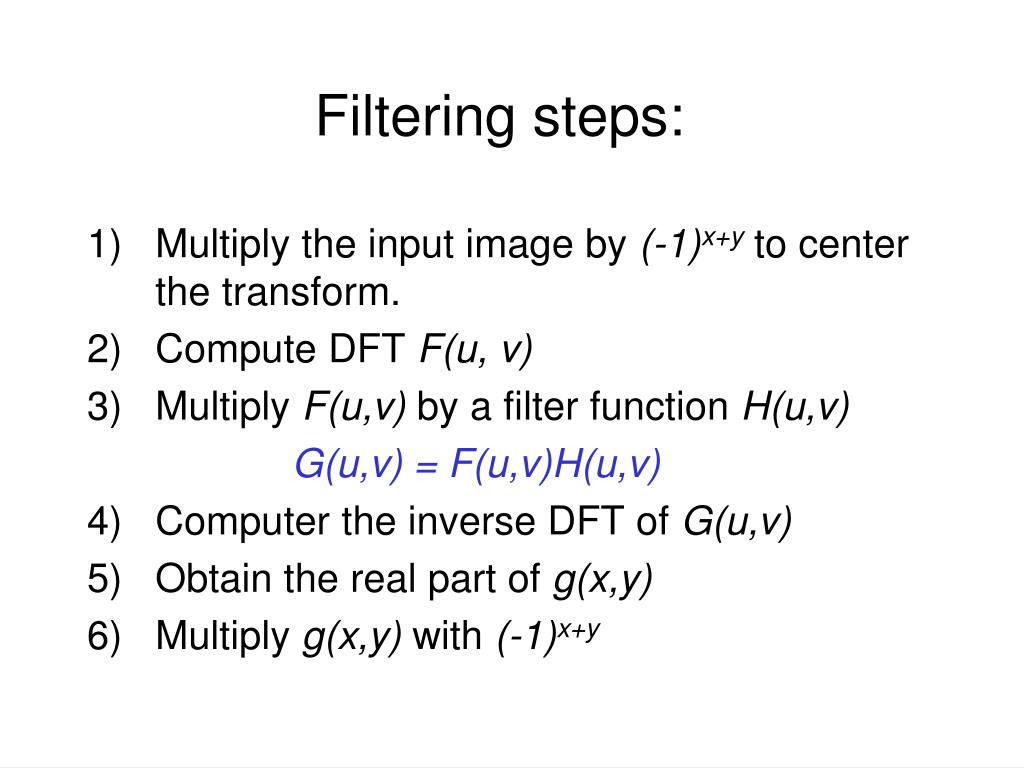 Filtering steps:

1) Multiply the input image by $(-1)^{x+y}$ to center the transform.
2) Compute DFT $F(u, v)$
3) Multiply $F(u,v)$ by a filter function $H(u,v)$

$G(u,v) = F(u,v)H(u,v)$

4) Computer the inverse DFT of $G(u,v)$
5) Obtain the real part of $g(x,y)$
6) Multiply $g(x,y)$ with $(-1)^{x+y}$